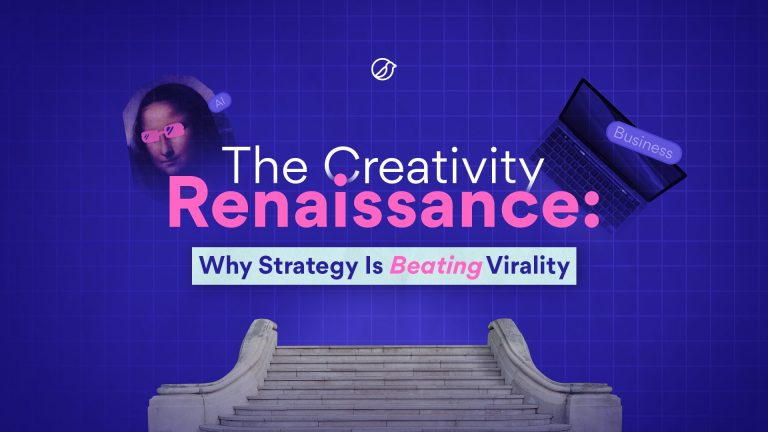 AI

Business

The Creativity Renaissance:

Why Strategy Is Beating Virality